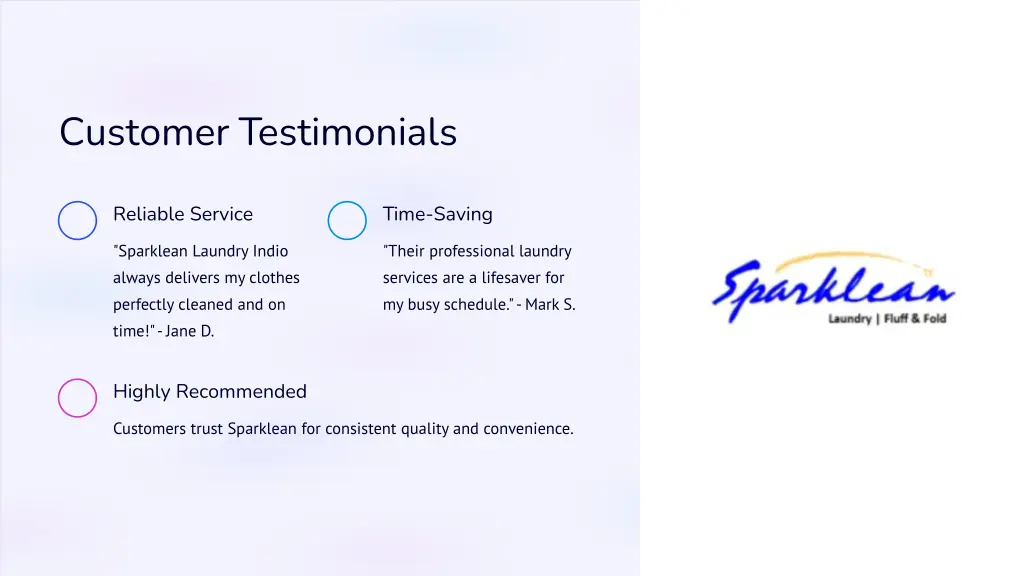 Customer Testimonials

Reliable Service

"Sparklean Laundry Indio always delivers my clothes perfectly cleaned and on time!" - Jane D.

Time-Saving

"Their professional laundry services are a lifesaver for my busy schedule." - Mark S.

Highly Recommended

Customers trust Sparklean for consistent quality and convenience.

Sparklean

Laundry | Fluff & Fold